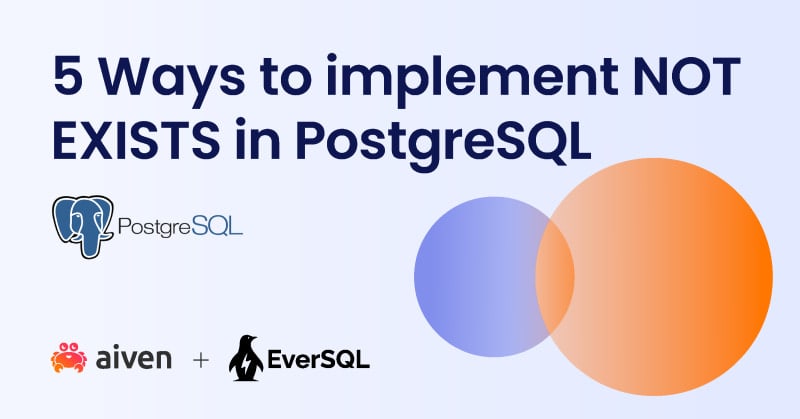 5 Ways to implement NOT EXISTS in PostgreSQL

PostgreSQL

aiven + EverSQL